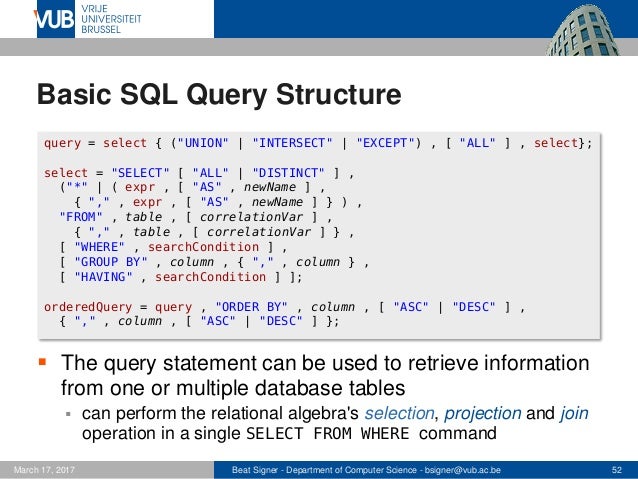 VUB VRIJE UNIVERSITEIT BRUSSEL

Basic SQL Query Structure

query = select { ("UNION" | "INTERSECT" | "EXCEPT") , [ "ALL" ] , select};

select = "SELECT" [ "ALL" | "DISTINCT" ] ,
  ("*" | ( expr , [ "AS" , newName ] ,
    { "," , expr , [ "AS" , newName ] } ) ,
  "FROM" , table , [ correlationVar ] ,
    { "," , table , [ correlationVar ] } ,
  [ "WHERE" , searchCondition ] ,
  [ "GROUP BY" , column , { "," , column } ,
  [ "HAVING" , searchCondition ] ];

orderedQuery = query , "ORDER BY" , column , [ "ASC" | "DESC" ] ,
  { "," , column , [ "ASC" | "DESC" ] };

The query statement can be used to retrieve information from one or multiple database tables

can perform the relational algebra's selection, projection and join operation in a single SELECT FROM WHERE command

March 17, 2017   Beat Signer - Department of Computer Science - bsigner@vub.ac.be   52